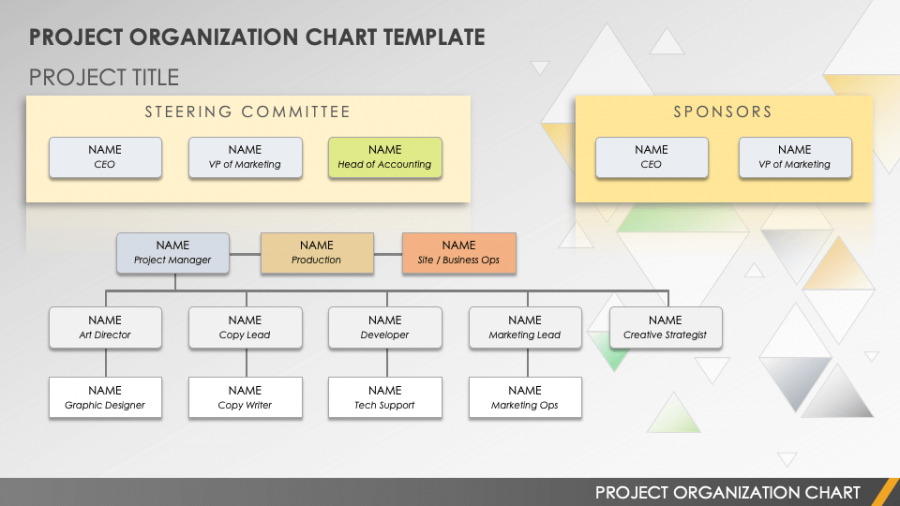 PROJECT ORGANIZATION CHART TEMPLATE

PROJECT TITLE

STEERING COMMITTEE

NAME
CEO

NAME
VP of Marketing

NAME
Head of Accounting

SPONSORS

NAME
CEO

NAME
VP of Marketing

NAME
Project Manager

NAME
Production

NAME
Site / Business Ops

NAME
Art Director

NAME
Copy Lead

NAME
Developer

NAME
Marketing Lead

NAME
Creative Strategist

NAME
Graphic Designer

NAME
Copy Writer

NAME
Tech Support

NAME
Marketing Ops

PROJECT ORGANIZATION CHART